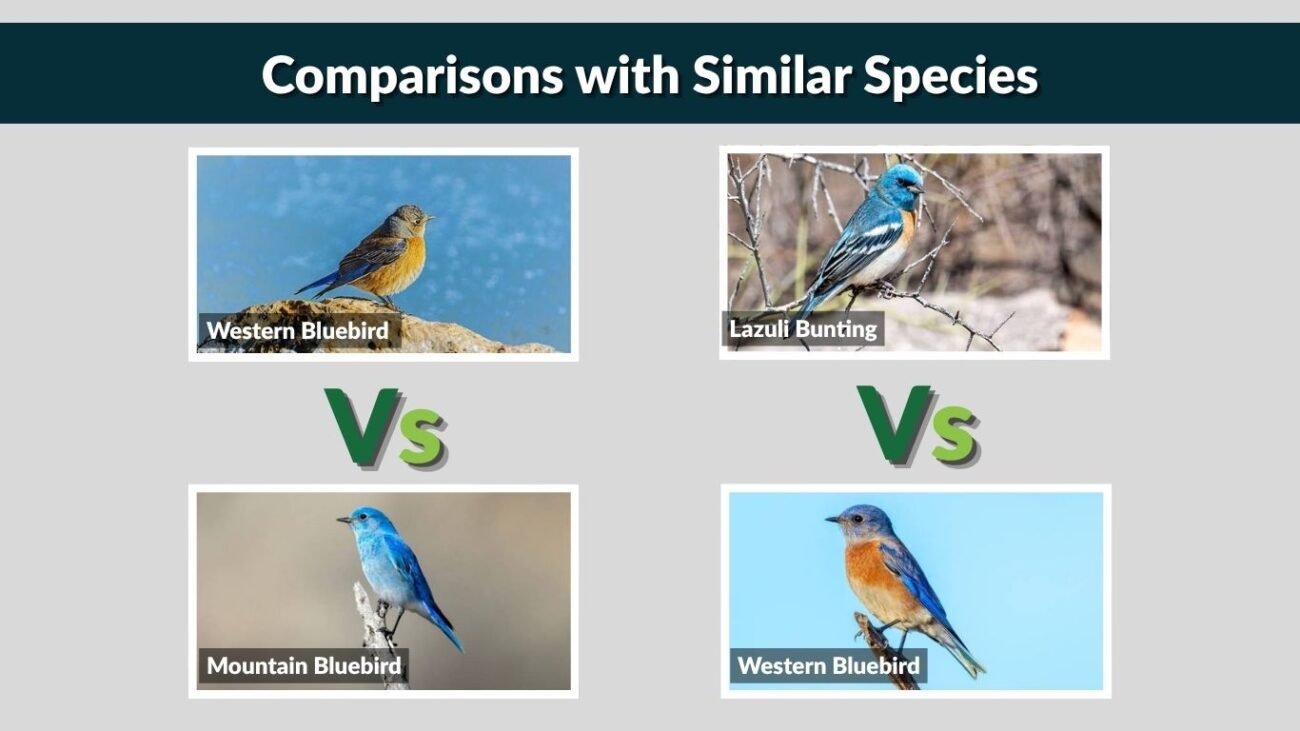 Comparisons with Similar Species

Western Bluebird

Vs

Mountain Bluebird

Lazuli Bunting

Vs

Western Bluebird